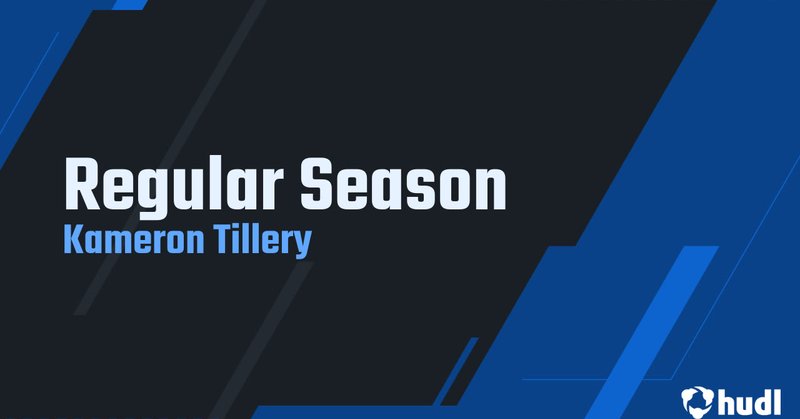 Regular Season
Kameron Tillery

hudl